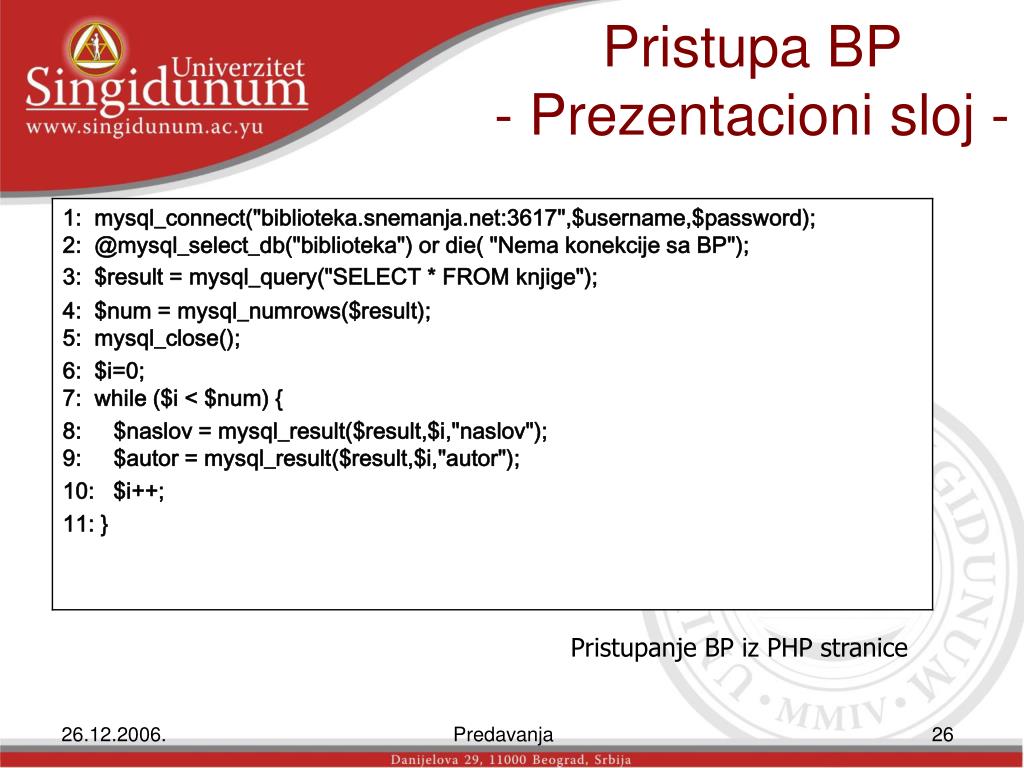 Univerzitet Singidunum
www.singidunum.ac.yu

Pristupa BP
- Prezentacioni sloj -

1: mysql_connect("biblioteka.snemanja.net:3617",$username,$password);
2: @mysql_select_db("biblioteka") or die( "Nema konekcije sa BP");
3: $result = mysql_query("SELECT * FROM knjige");
4: $num = mysql_numrows($result);
5: mysql_close();
6: $i=0;
7: while ($i < $num) {
8: $naslov = mysql_result($result,$i,"naslov");
9: $autor = mysql_result($result,$i,"autor");
10: $i++;
11: }

Pristupanje BP iz PHP stranice

SINGIDUNUM MMIV

26.12.2006.
Predavanja
26
Danijelova 29, 11000 Beograd, Srbija